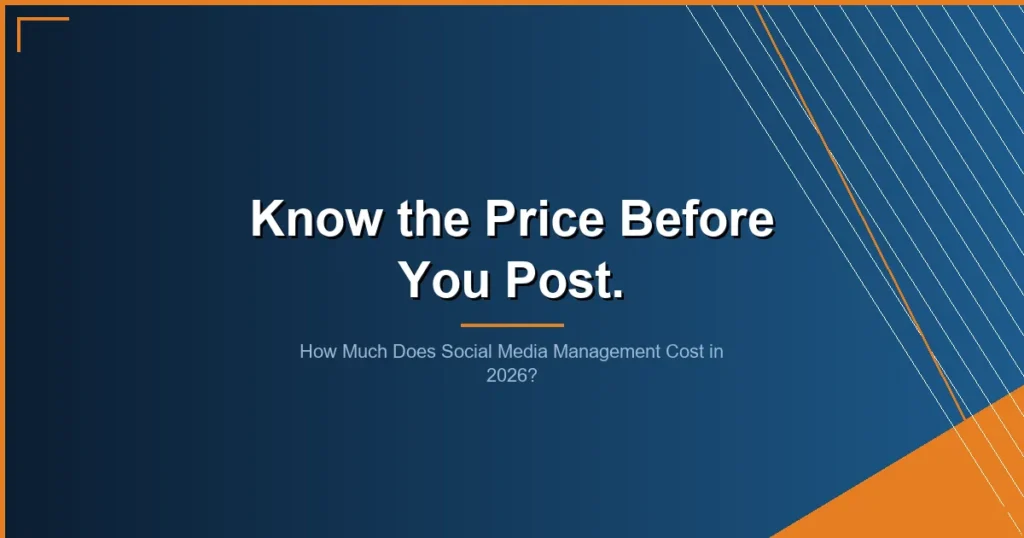 Know the Price Before You Post.

How Much Does Social Media Management Cost in 2026?